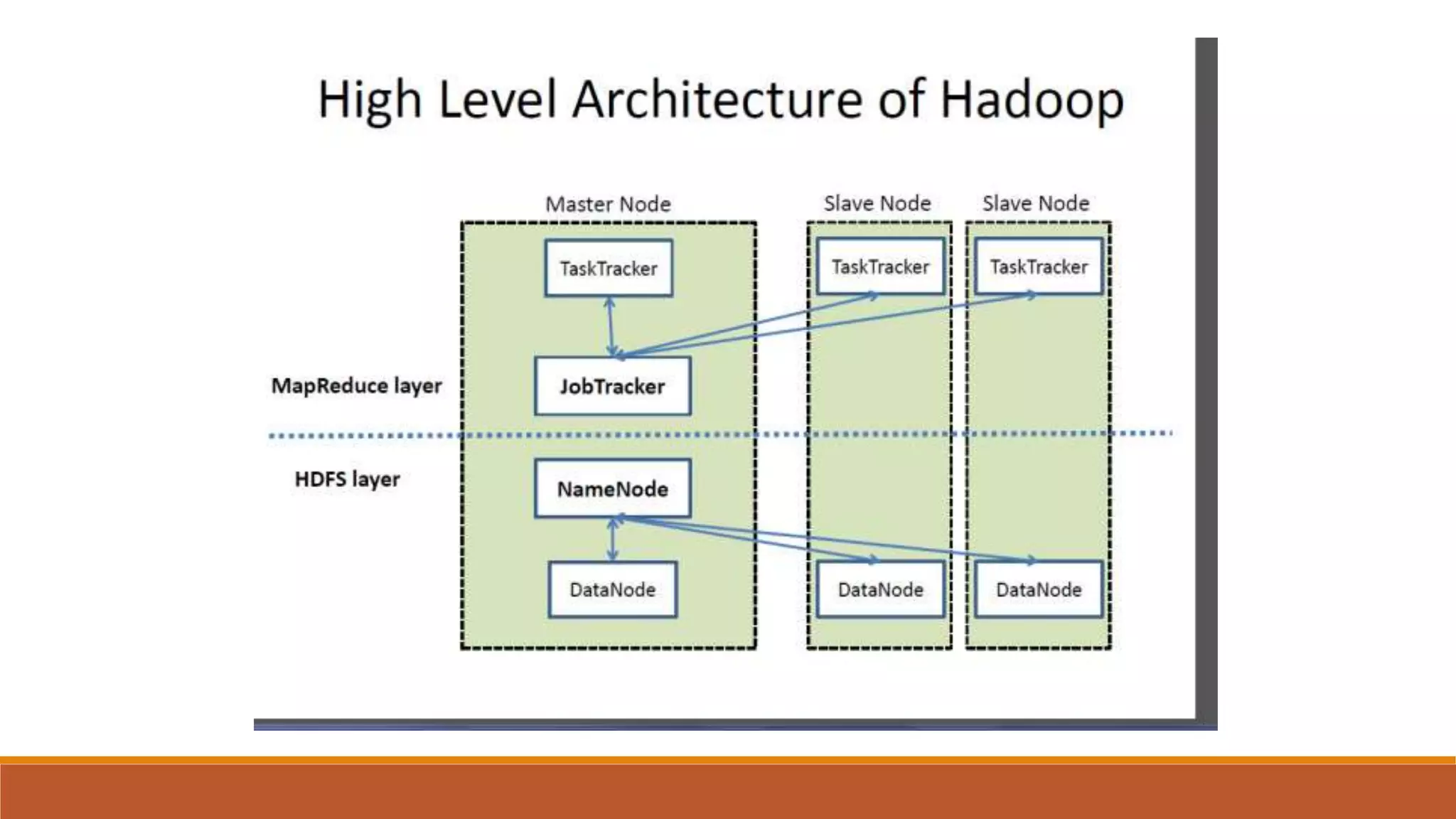 High Level Architecture of Hadoop

Master Node

Slave Node

Slave Node

TaskTracker

TaskTracker

TaskTracker

MapReduce layer

JobTracker

HDFS layer

NameNode

DataNode

DataNode

DataNode